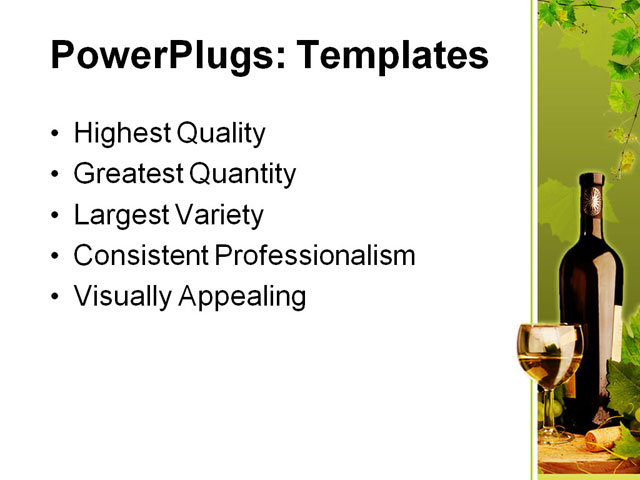 PowerPlugs: Templates

• Highest Quality
• Greatest Quantity
• Largest Variety
• Consistent Professionalism
• Visually Appealing